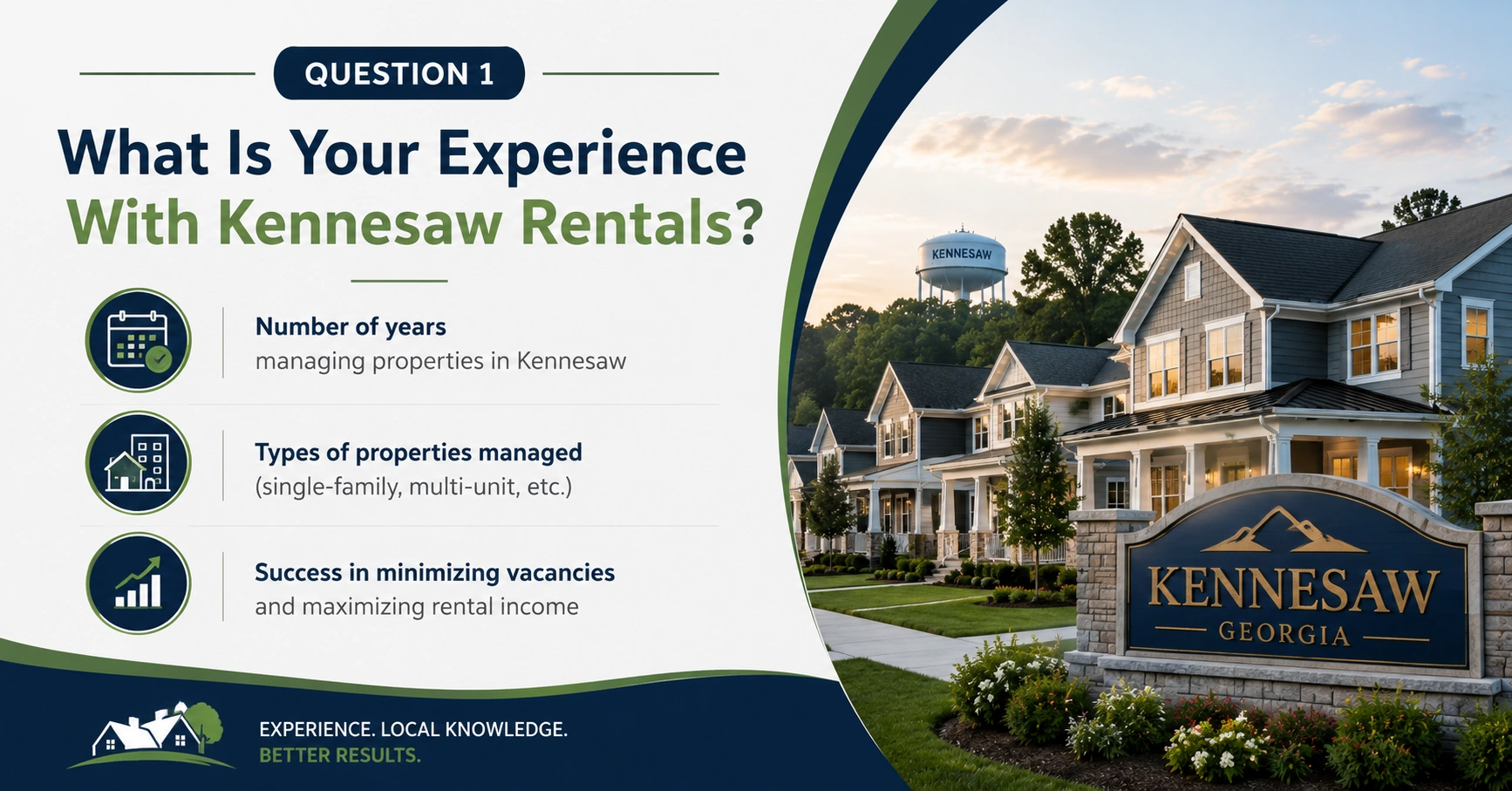 QUESTION 1

What Is Your Experience With Kennesaw Rentals?

Number of years
managing properties in Kennesaw

Types of properties managed
(single-family, multi-unit, etc.)

Success in minimizing vacancies
and maximizing rental income

EXPERIENCE. LOCAL KNOWLEDGE.
BETTER RESULTS.

KENNESAW

KENNESAW
GEORGIA